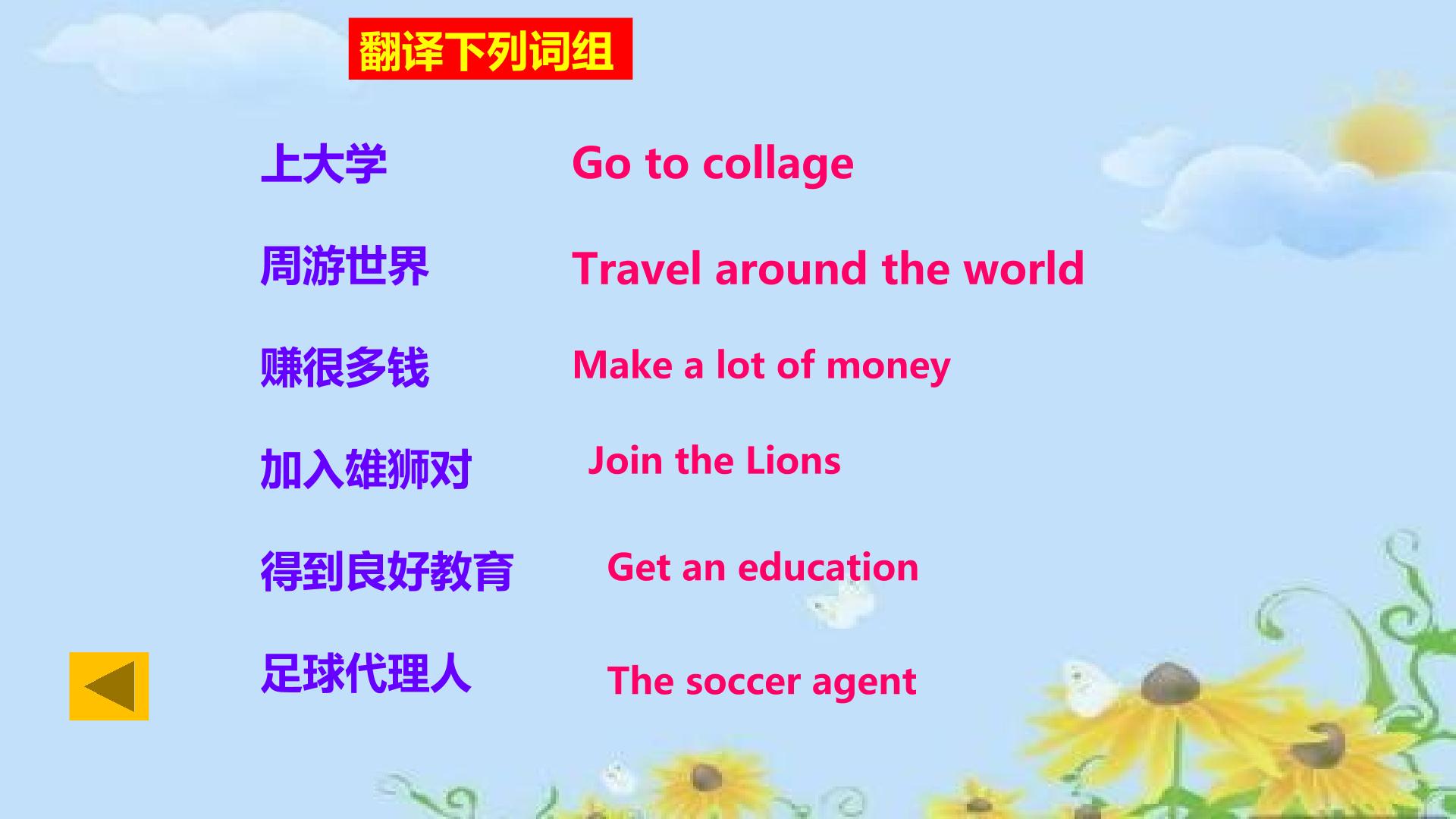 翻译下列词组

上大学 Go to collage

周游世界 Travel around the world

赚很多钱 Make a lot of money

加入雄狮对 Join the Lions

得到良好教育 Get an education

足球代理人 The soccer agent